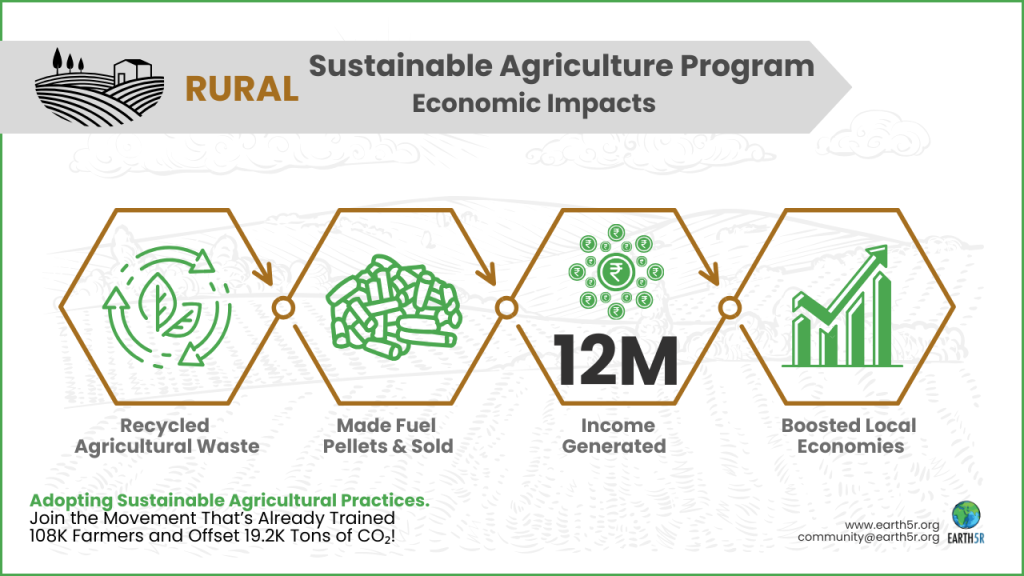 RURAL

Sustainable Agriculture Program
Economic Impacts

Recycled Agricultural Waste

Made Fuel Pellets & Sold

12M
Income Generated

Boosted Local Economies

Adopting Sustainable Agricultural Practices.
Join the Movement That's Already Trained 108K Farmers and Offset 19.2K Tons of $CO_2$!

www.earth5r.org
community@earth5r.org
EARTH5R